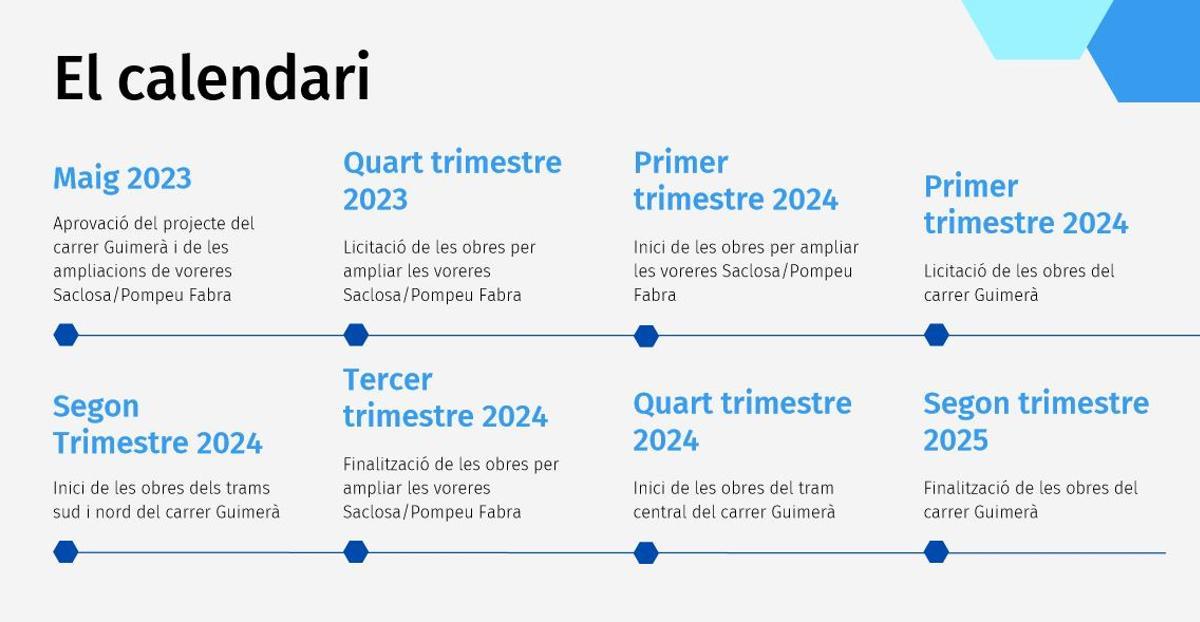 El calendari

Maig 2023

Aprovació del projecte del carrer Guimerà i de les ampliacions de voreres Saclosa/Pompeu Fabra

Quart trimestre 2023

Licitació de les obres per ampliar les voreres Saclosa/Pompeu Fabra

Primer trimestre 2024

Inici de les obres per ampliar les voreres Saclosa/Pompeu Fabra

Primer trimestre 2024

Licitació de les obres del carrer Guimerà

Segon Trimestre 2024

Inici de les obres dels trams sud i nord del carrer Guimerà

Tercer trimestre 2024

Finalització de les obres per ampliar les voreres Saclosa/Pompeu Fabra

Quart trimestre 2024

Inici de les obres del tram central del carrer Guimerà

Segon trimestre 2025

Finalització de les obres del carrer Guimerà